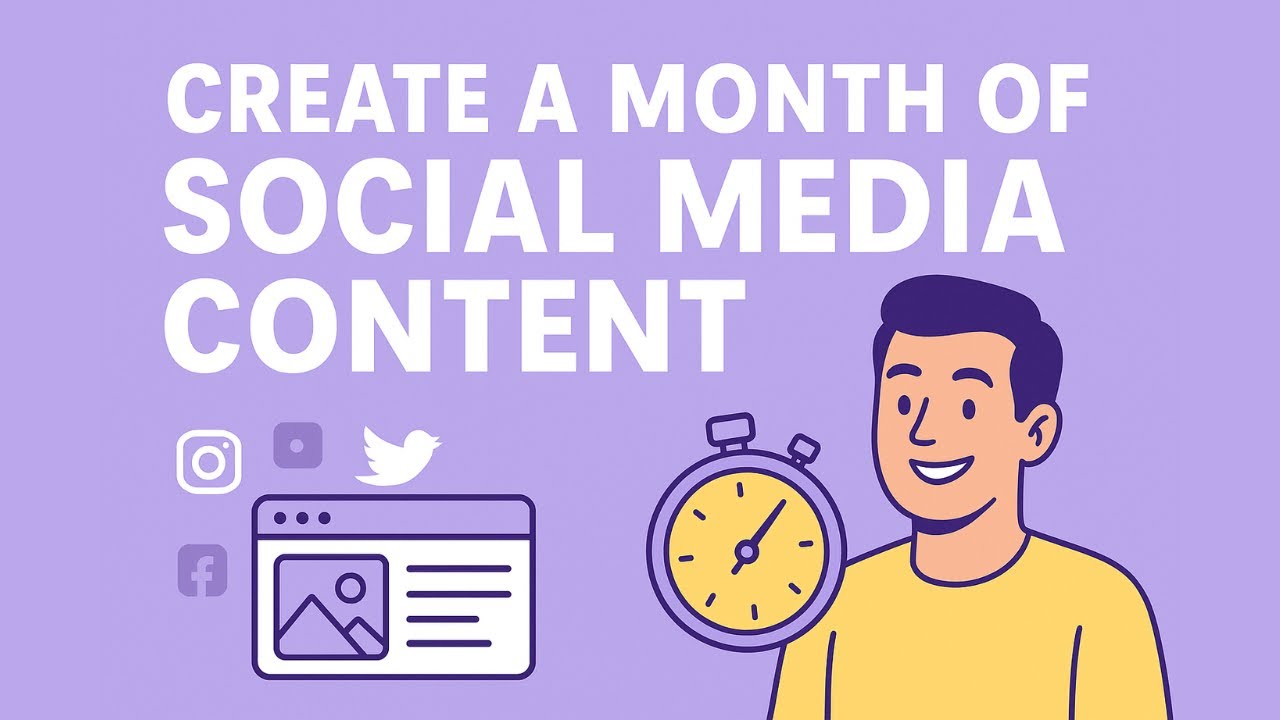 CREATE A MONTH OF SOCIAL MEDIA CONTENT